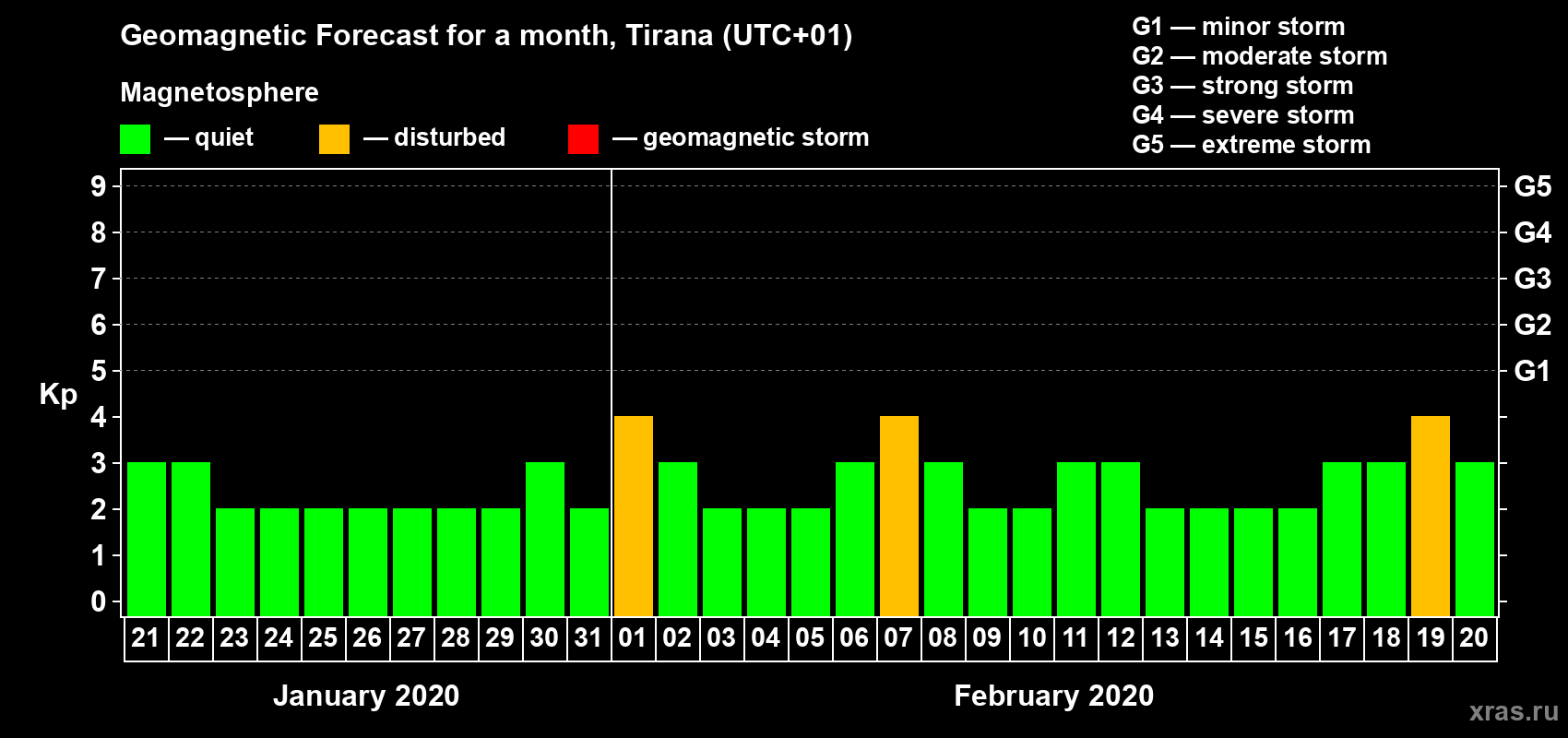 Geomagnetic Forecast for a month, Tirana (UTC+01)

Magnetosphere

— quiet — disturbed — geomagnetic storm

G1 — minor storm
G2 — moderate storm
G3 — strong storm
G4 — severe storm
G5 — extreme storm

Kp

9 8 7 6 5 4 3 2 1 0

G5 G4 G3 G2 G1

21 22 23 24 25 26 27 28 29 30 31 01 02 03 04 05 06 07 08 09 10 11 12 13 14 15 16 17 18 19 20

January 2020

February 2020

xras.ru